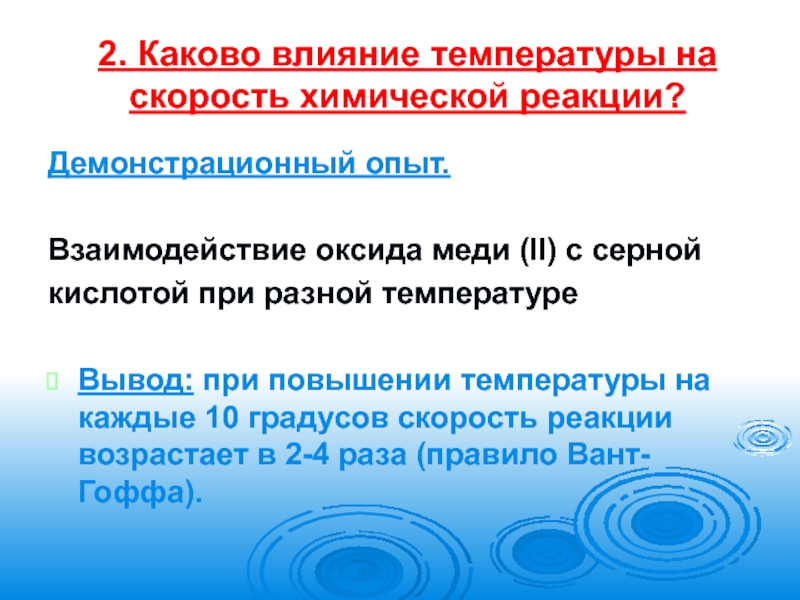 2. Каково влияние температуры на скорость химической реакции?

Демонстрационный опыт.

Взаимодействие оксида меди (II) с серной кислотой при разной температуре

Вывод: при повышении температуры на каждые 10 градусов скорость реакции возрастает в 2-4 раза (правило Вант-Гоффа).